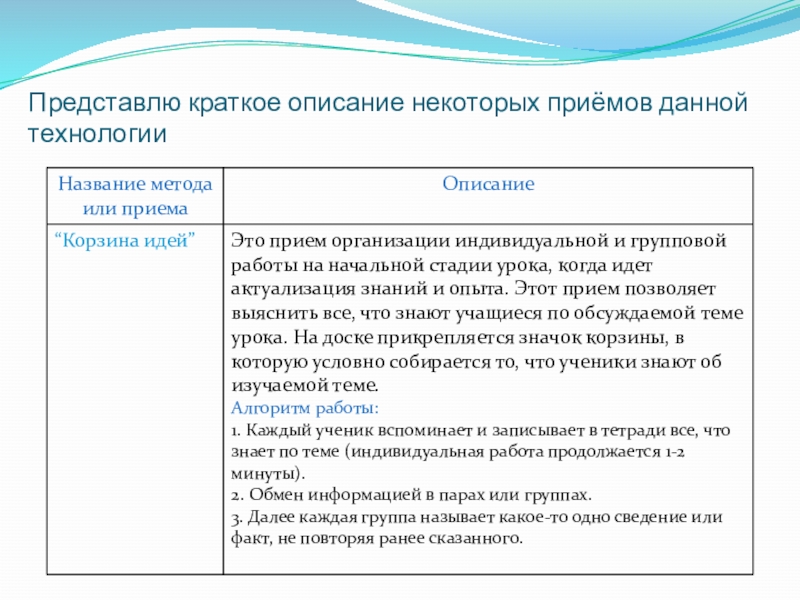 Представлю краткое описание некоторых приёмов данной технологии

| Название метода или приема | Описание |
|---|---|
| “Корзина идей” | Это прием организации индивидуальной и групповой работы на начальной стадии урока, когда идет актуализация знаний и опыта. Этот прием позволяет выяснить все, что знают учащиеся по обсуждаемой теме урока. На доске прикрепляется значок корзины, в которую условно собирается то, что ученики знают об изучаемой теме. Алгоритм работы: 1. Каждый ученик вспоминает и записывает в тетради все, что знает по теме (индивидуальная работа продолжается 1-2 минуты). 2. Обмен информацией в парах или группах. 3. Далее каждая группа называет какое-то одно сведение или факт, не повторяя ранее сказанного. |